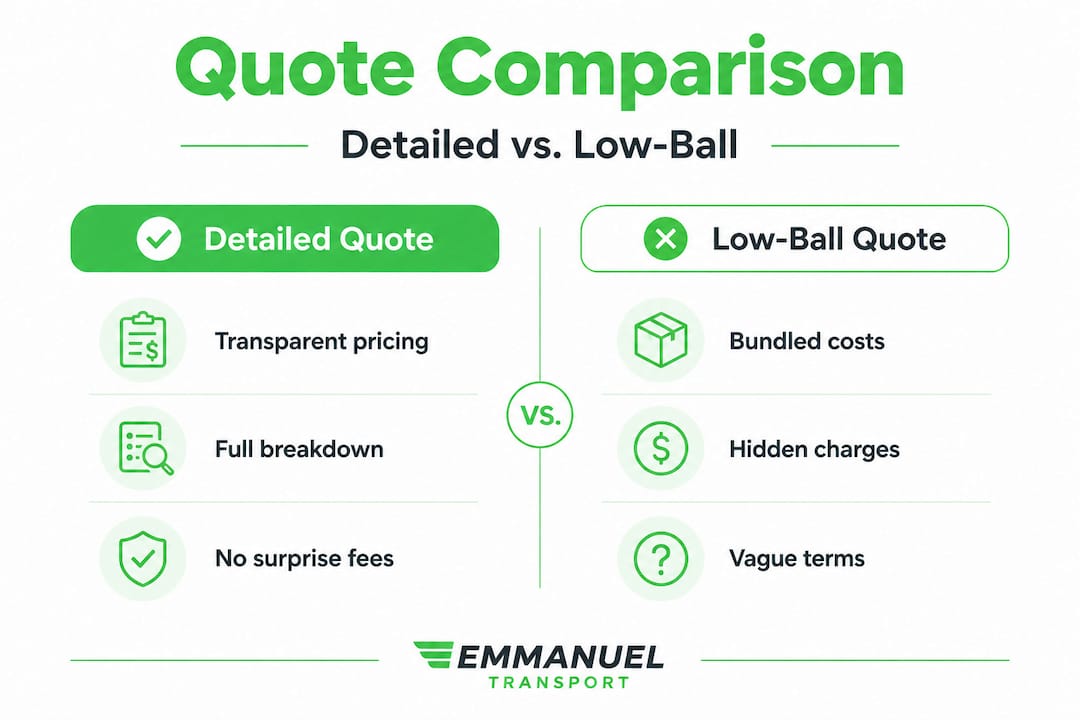 Quote Comparison

Detailed vs. Low-Ball

Detailed Quote

Transparent pricing

Full breakdown

No surprise fees

VS.

Low-Ball Quote

Bundled costs

Hidden charges

Vague terms

EMMANUEL
TRANSPORT